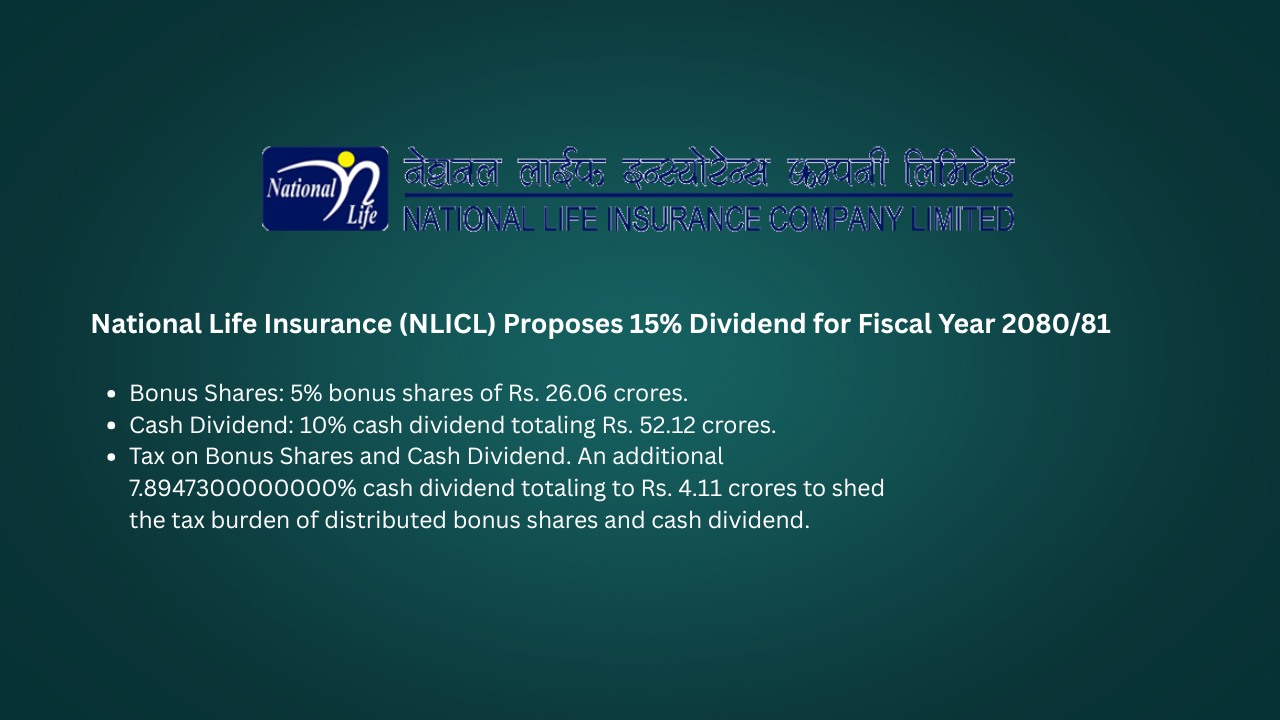 National Life

नेशनल लाईफ इन्स्योरेन्स कम्पनी लिमिटेड
NATIONAL LIFE INSURANCE COMPANY LIMITED

National Life Insurance (NLICL) Proposes 15% Dividend for Fiscal Year 2080/81

- Bonus Shares: 5% bonus shares of Rs. 26.06 crores.
- Cash Dividend: 10% cash dividend totaling Rs. 52.12 crores.
- Tax on Bonus Shares and Cash Dividend. An additional 7.8947300000000% cash dividend totaling to Rs. 4.11 crores to shed the tax burden of distributed bonus shares and cash dividend.